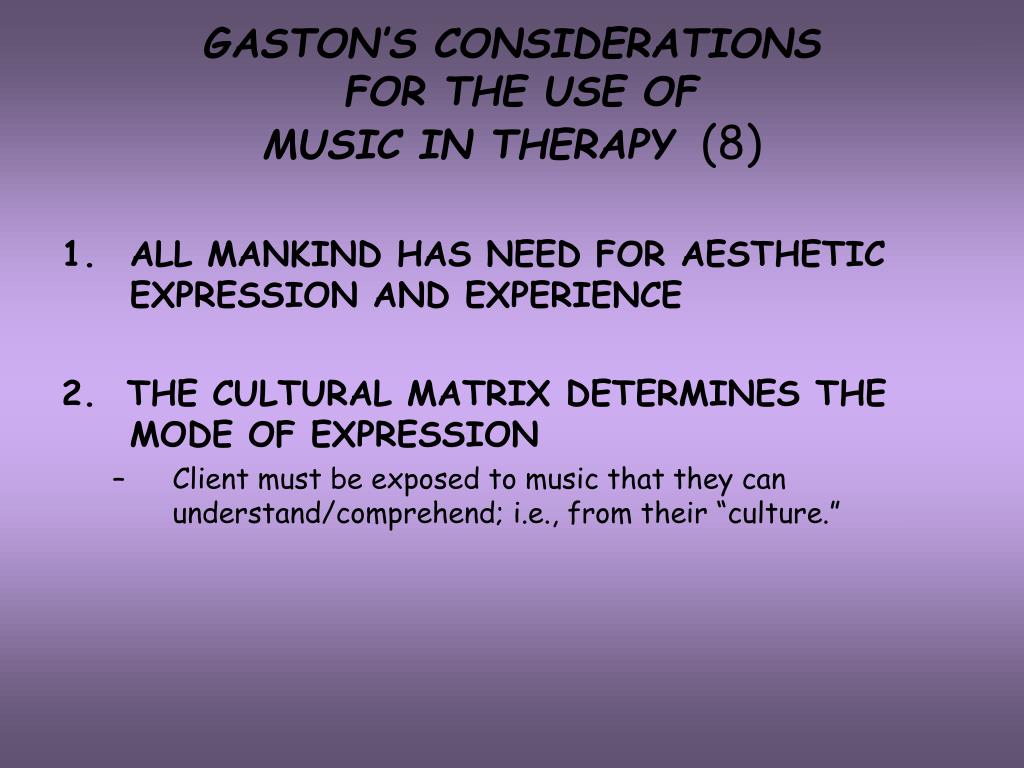 GASTON'S CONSIDERATIONS FOR THE USE OF MUSIC IN THERAPY (8)

1. ALL MANKIND HAS NEED FOR AESTHETIC EXPRESSION AND EXPERIENCE

2. THE CULTURAL MATRIX DETERMINES THE MODE OF EXPRESSION

– Client must be exposed to music that they can understand/comprehend; i.e., from their "culture."